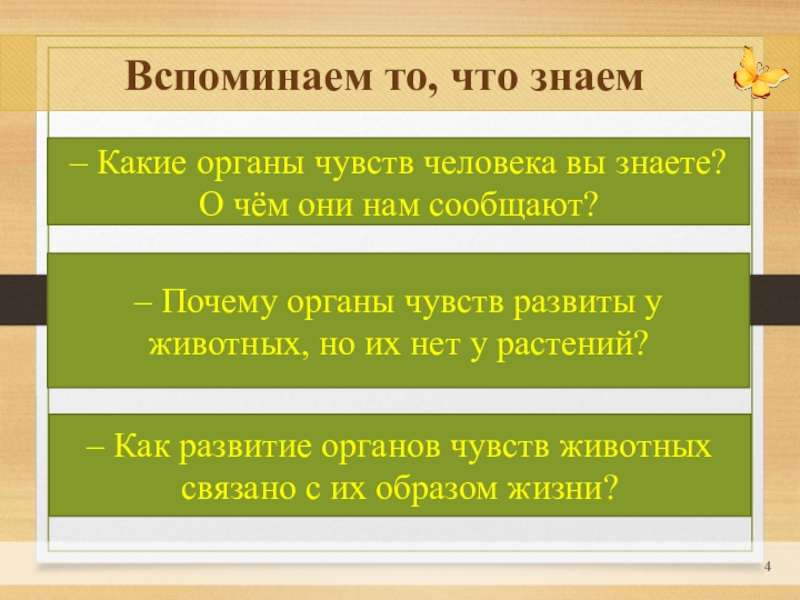 Вспоминаем то, что знаем

– Какие органы чувств человека вы знаете? О чём они нам сообщают?

– Почему органы чувств развиты у животных, но их нет у растений?

– Как развитие органов чувств животных связано с их образом жизни?

4